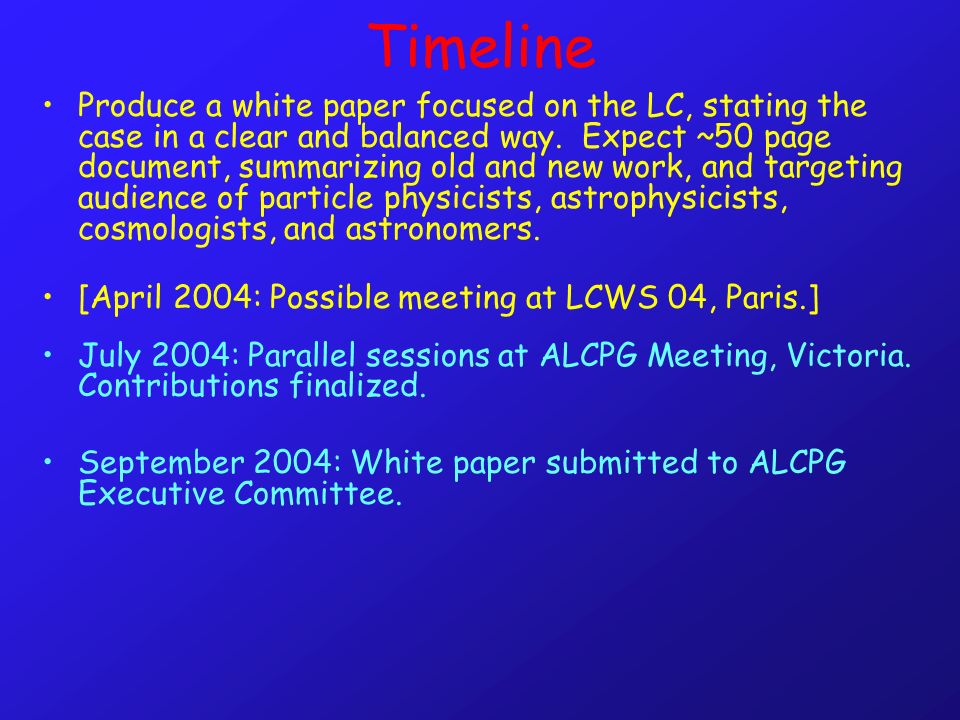 Timeline

• Produce a white paper focused on the LC, stating the case in a clear and balanced way. Expect ~50 page document, summarizing old and new work, and targeting audience of particle physicists, astrophysicists, cosmologists, and astronomers.

• [April 2004: Possible meeting at LCWS 04, Paris.]

• July 2004: Parallel sessions at ALCPG Meeting, Victoria. Contributions finalized.

• September 2004: White paper submitted to ALCPG Executive Committee.